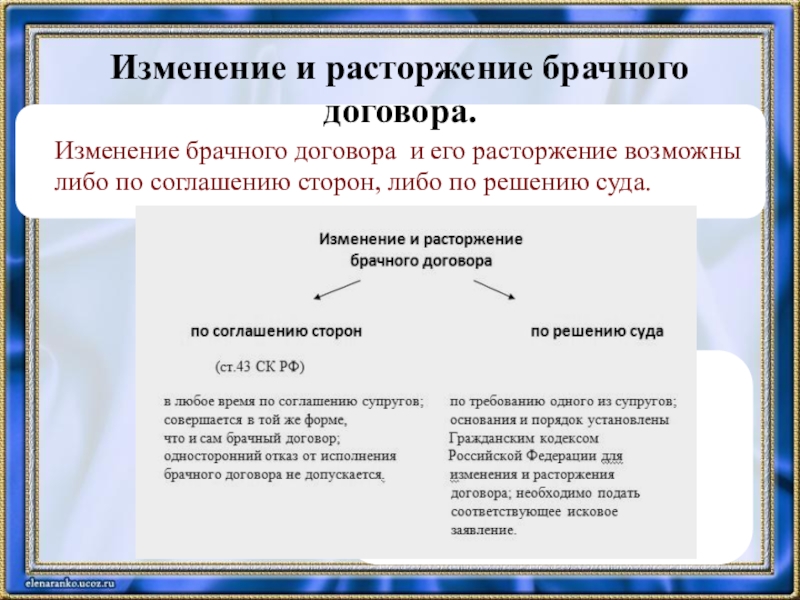 Изменение и расторжение брачного договора.

Изменение брачного договора и его расторжение возможны либо по соглашению сторон, либо по решению суда.

Изменение и расторжение брачного договора

по соглашению сторон

(ст.43 СК РФ)

в любое время по соглашению супругов; совершается в той же форме, что и сам брачный договор; односторонний отказ от исполнения брачного договора не допускается.

по решению суда

по требованию одного из супругов; основания и порядок установлены Гражданским кодексом Российской Федерации для изменения и расторжения договора; необходимо подать соответствующее исковое заявление.

elenaranko.ucoz.ru